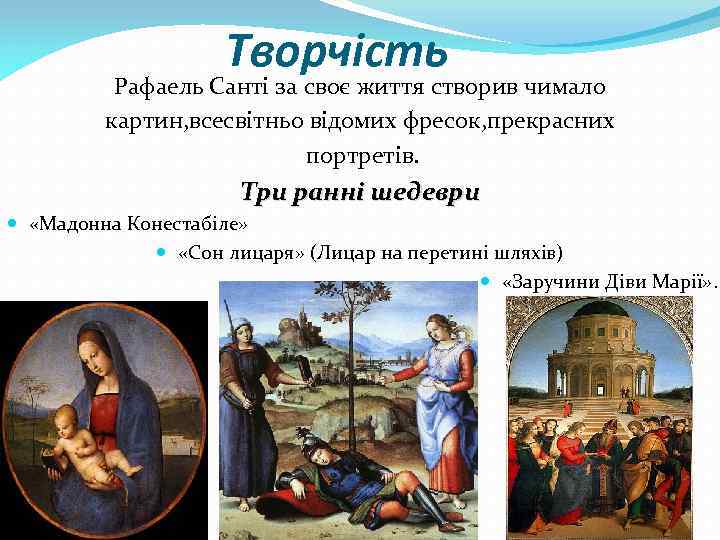 Творчість

Рафаель Санті за своє життя створив чимало картин,всесвітньо відомих фресок,прекрасних портретів.

Три ранні шедеври

«Мадонна Конестабіле»

«Сон лицаря» (Лицар на перетині шляхів)

«Заручини Діви Марії».